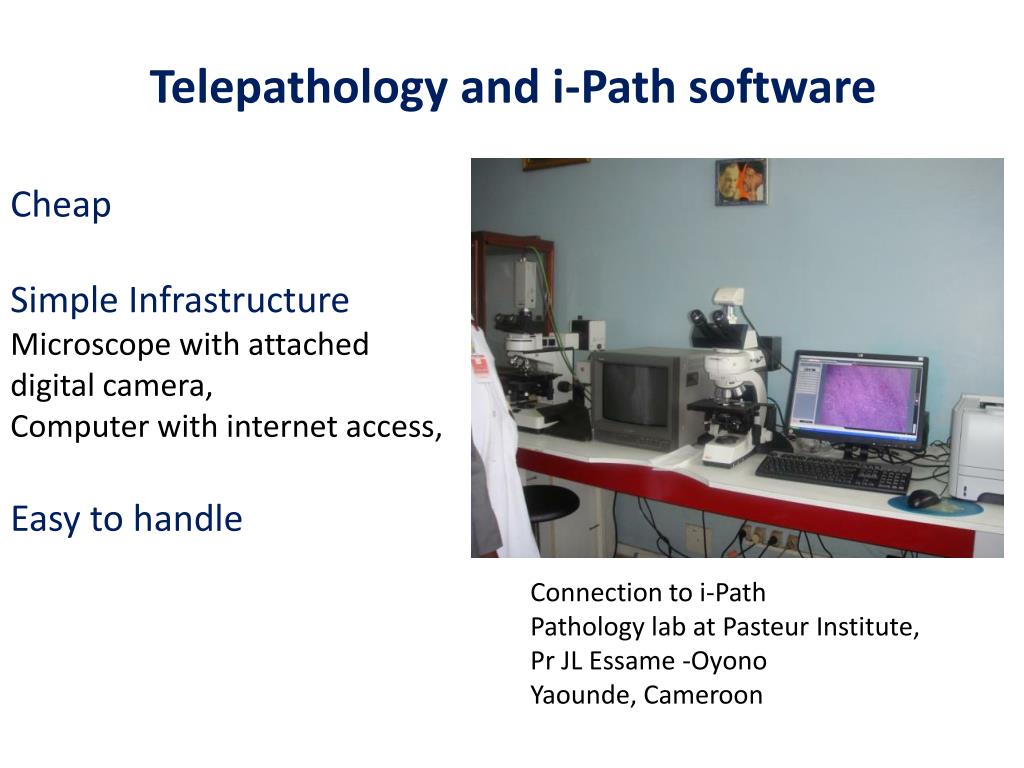 Telepathology and i-Path software

Cheap

Simple Infrastructure
Microscope with attached digital camera,
Computer with internet access,

Easy to handle

Connection to i-Path
Pathology lab at Pasteur Institute,
Pr JL Essame -Oyono
Yaounde, Cameroon